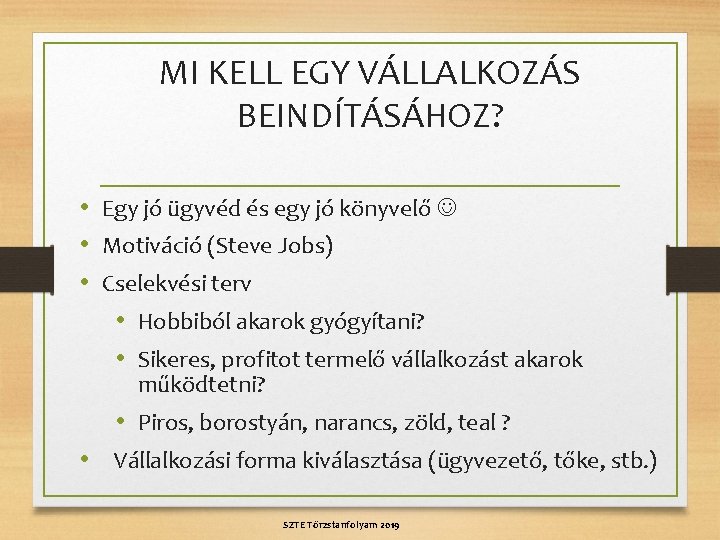 MI KELL EGY VÁLLALKOZÁS BEINDÍTÁSÁHOZ?

• Egy jó ügyvéd és egy jó könyvelő ☺
• Motiváció (Steve Jobs)
• Cselekvési terv
  • Hobbiból akarok gyógyítani?
  • Sikeres, profitot termelő vállalkozást akarok működtetni?
  • Piros, borostyán, narancs, zöld, teal ?
• Vállalkozási forma kiválasztása (ügyvezető, tőke, stb.)

SZTE Törzstanfolyam 2019